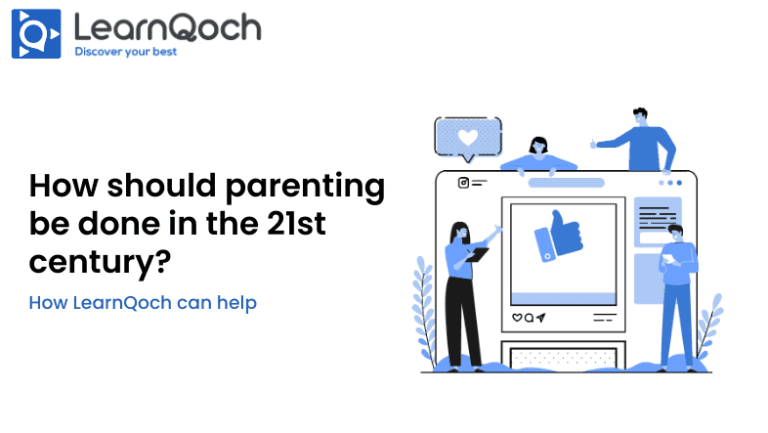 LearnQoch
Discover your best

How should parenting be done in the 21st century?

How LearnQoch can help